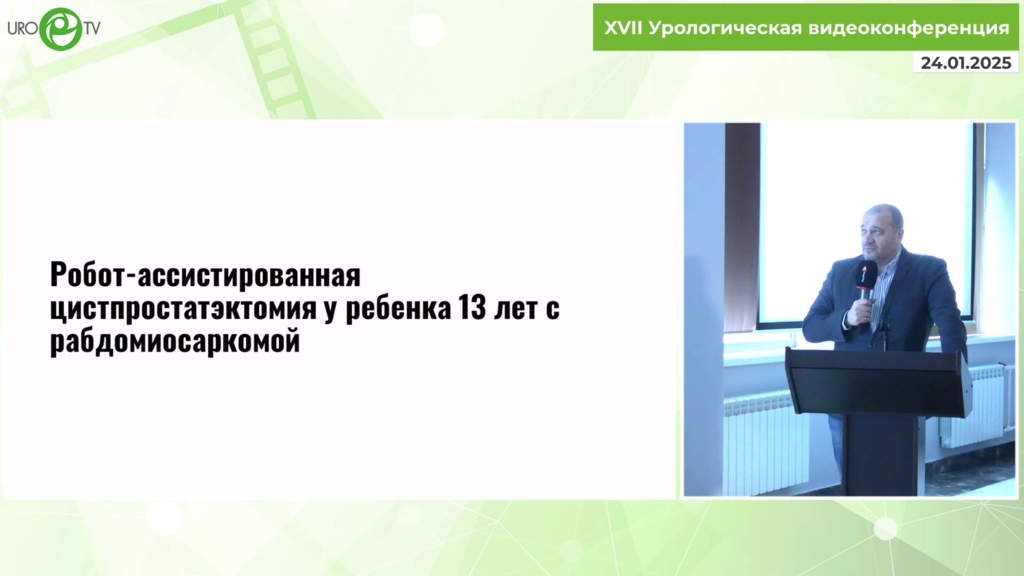 URO TV

XVII Урологическая видеоконференция

24.01.2025

Робот-ассистированная цистпростатэктомия у ребенка 13 лет с рабдомиосаркомой